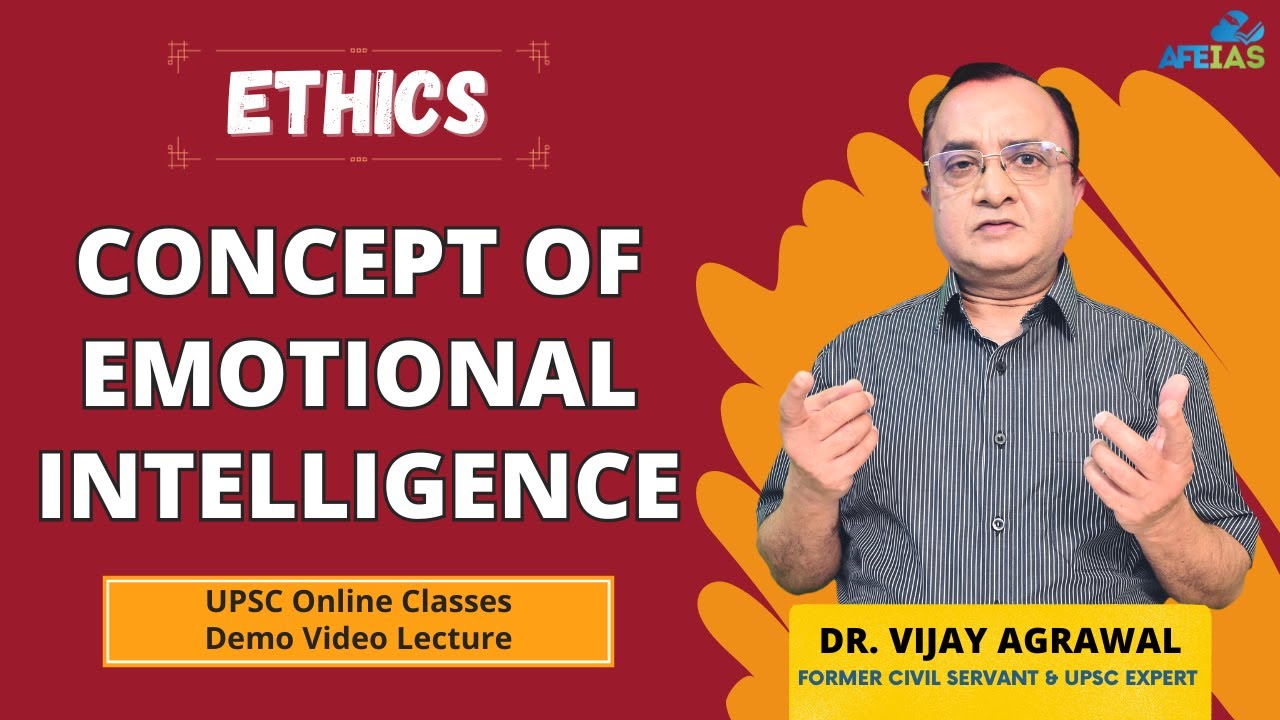 AFEIAS

ETHICS

CONCEPT OF EMOTIONAL INTELLIGENCE

UPSC Online Classes
Demo Video Lecture

DR. VIJAY AGRAWAL
FORMER CIVIL SERVANT & UPSC EXPERT